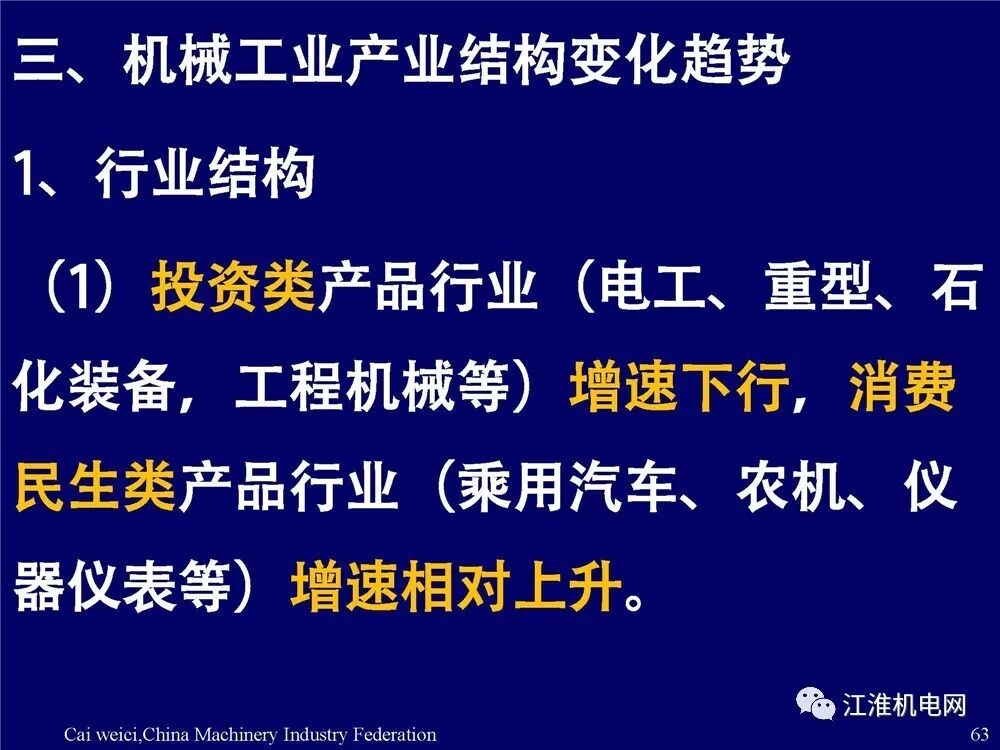 三、机械工业产业结构变化趋势

1、行业结构

（1）投资类产品行业（电工、重型、石化装备，工程机械等）增速下行，消费民生类产品行业（乘用汽车、农机、仪器仪表等）增速相对上升。

江淮机电网

Cai weici,China Machinery Industry Federation

63